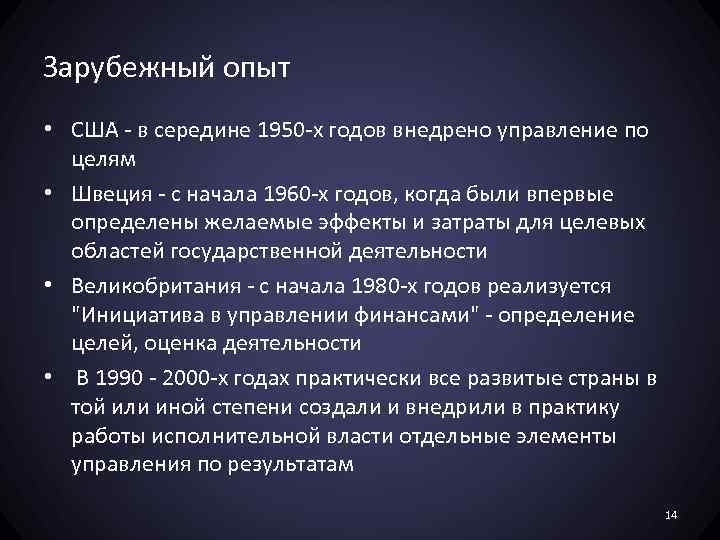 Зарубежный опыт

• США - в середине 1950-х годов внедрено управление по целям

• Швеция - с начала 1960-х годов, когда были впервые определены желаемые эффекты и затраты для целевых областей государственной деятельности

• Великобритания - с начала 1980-х годов реализуется "Инициатива в управлении финансами" - определение целей, оценка деятельности

• В 1990 - 2000-х годах практически все развитые страны в той или иной степени создали и внедрили в практику работы исполнительной власти отдельные элементы управления по результатам

14